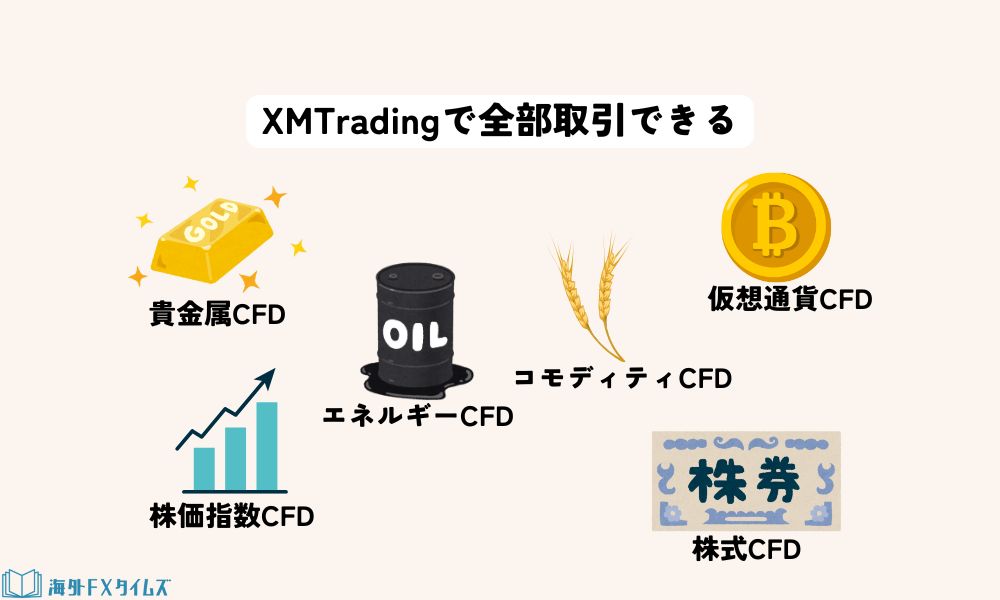 XMTradingで全部取引できる

GOLD

貴金属CFD

OIL

エネルギーCFD

コモディティCFD

仮想通貨CFD

株価指数CFD

株券

株式CFD

海外FXタイムズ